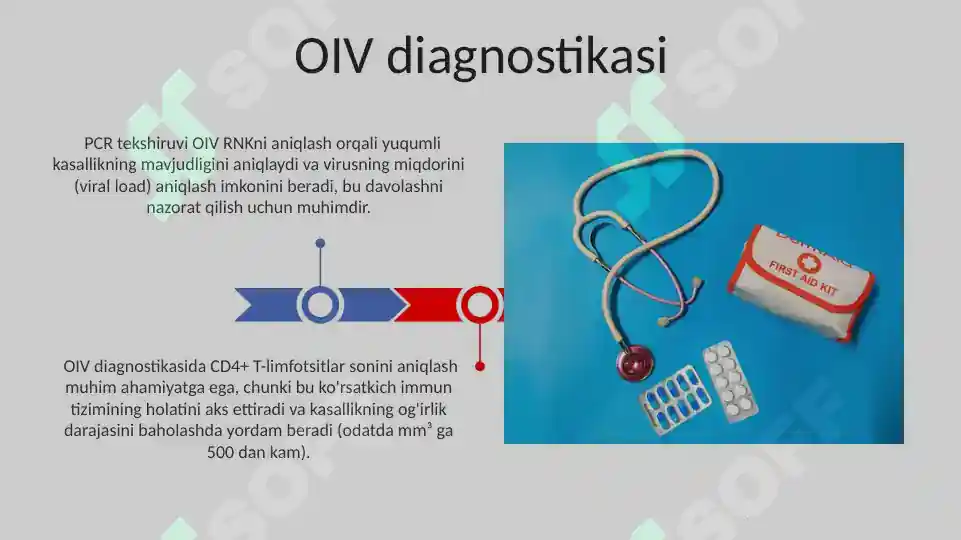 OIV diagnostikasi

PCR tekshiruvi OIV RNKni aniqlash orqali yuqumli kasallikning mavjudligini aniqlaydi va virusning miqdorini (viral load) aniqlash imkonini beradi, bu davolashni nazorat qilish uchun muhimdir.

OIV diagnostikasida CD4+ T-limfotsitlar sonini aniqlash muhim ahamiyatga ega, chunki bu ko'rsatkich immun tizimining holatini aks ettiradi va kasallikning og'irlik darajasini baholashda yordam beradi (odatda mm³ ga 500 dan kam).

FIRST AID KIT